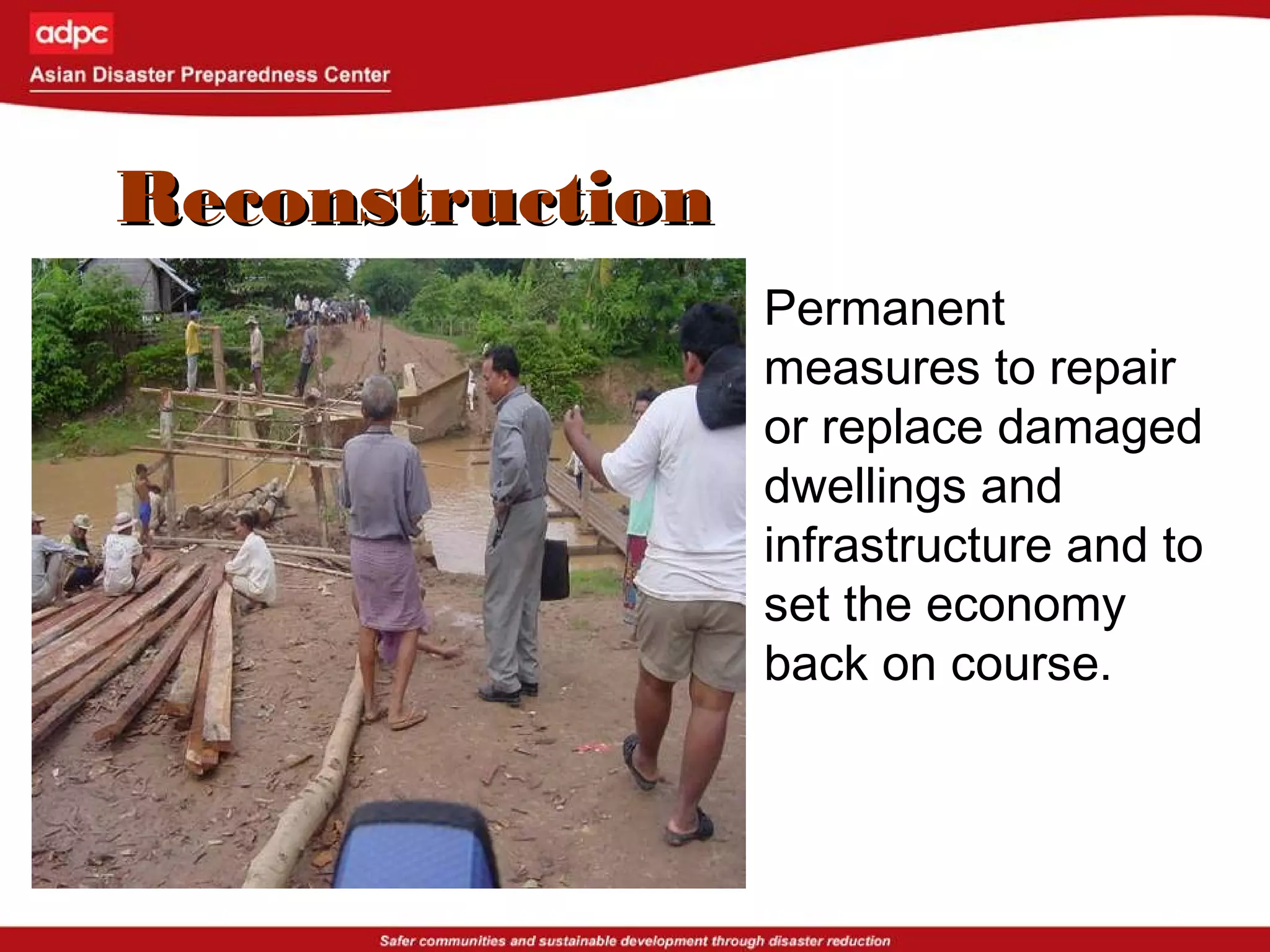 adpc
Asian Disaster Preparedness Center

Reconstruction

Permanent measures to repair or replace damaged dwellings and infrastructure and to set the economy back on course.

Safer communities and sustainable development through disaster reduction